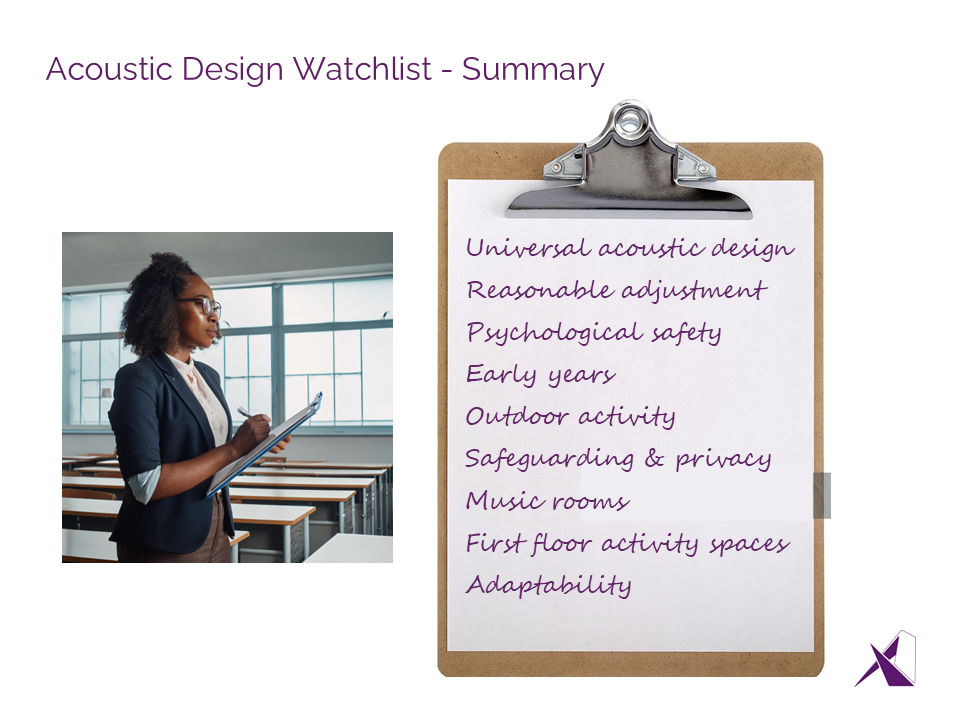 Acoustic Design Watchlist - Summary

Universal acoustic design
Reasonable adjustment
Psychological safety
Early years
Outdoor activity
Safeguarding & privacy
Music rooms
First floor activity spaces
Adaptability